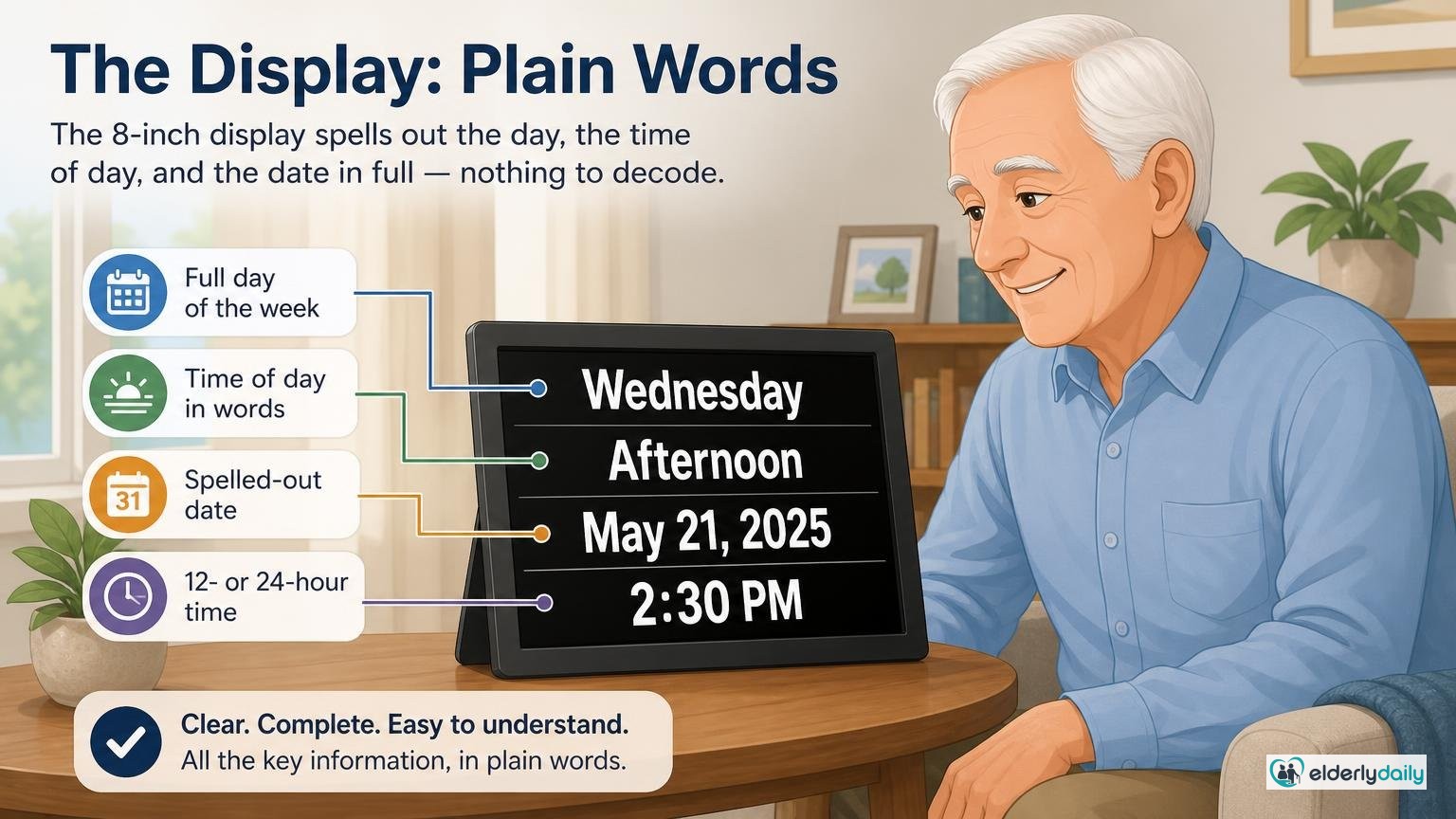 The Display: Plain Words

The 8-inch display spells out the day, the time of day, and the date in full — nothing to decode.

Full day of the week

Time of day in words

31

Spelled-out date

12- or 24-hour time

Wednesday

Afternoon

May 21, 2025

2:30 PM

Clear. Complete. Easy to understand.
All the key information, in plain words.

elderlydaily